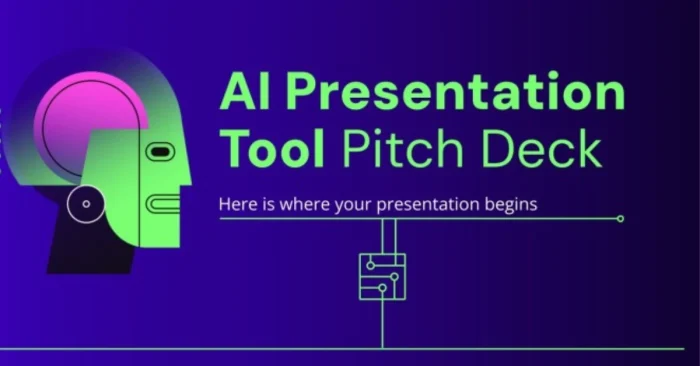 AI Presentation Tool Pitch Deck

Here is where your presentation begins